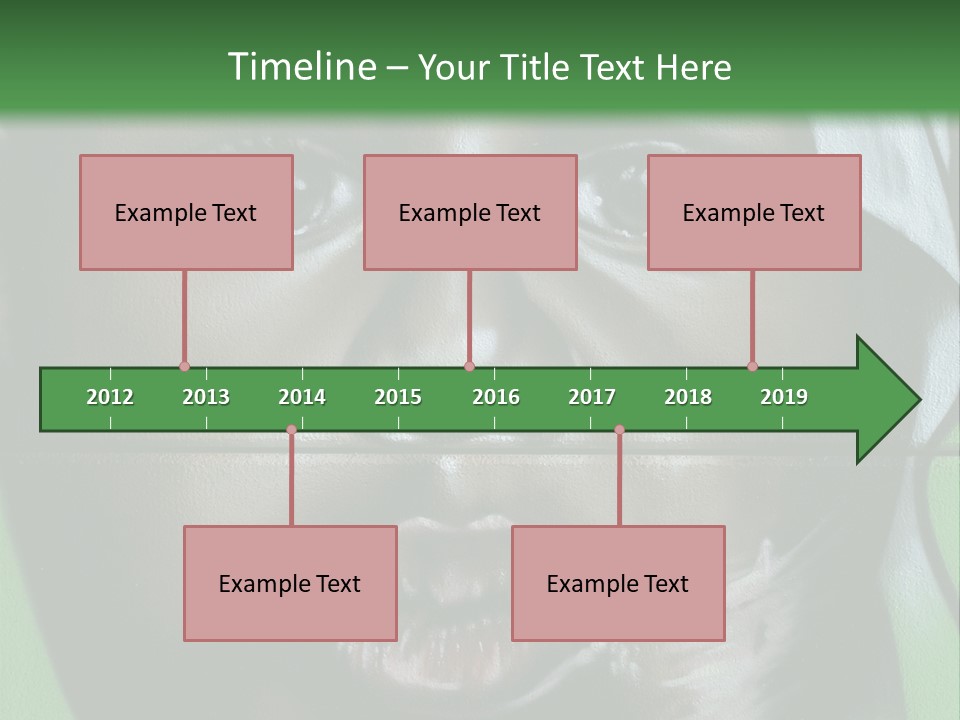 Timeline – Your Title Text Here

Example Text

Example Text

Example Text

2012 2013 2014 2015 2016 2017 2018 2019

Example Text

Example Text